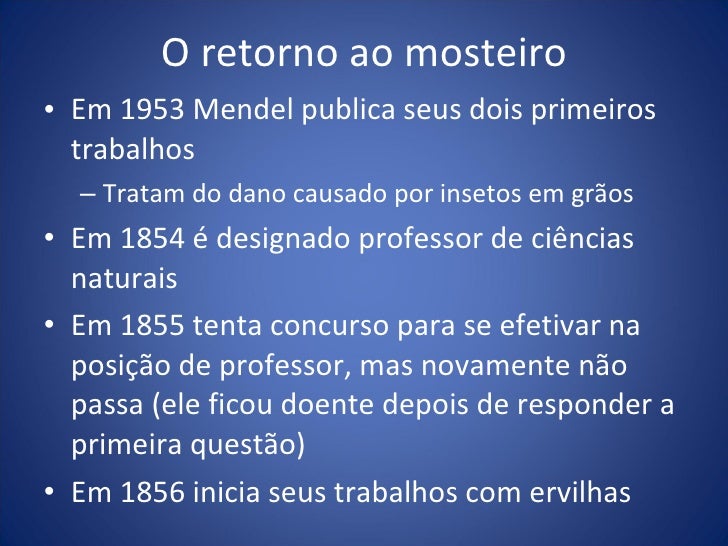 O retorno ao mosteiro

• Em 1953 Mendel publica seus dois primeiros trabalhos
  – Tratam do dano causado por insetos em grãos
• Em 1854 é designado professor de ciências naturais
• Em 1855 tenta concurso para se efetivar na posição de professor, mas novamente não passa (ele ficou doente depois de responder a primeira questão)
• Em 1856 inicia seus trabalhos com ervilhas